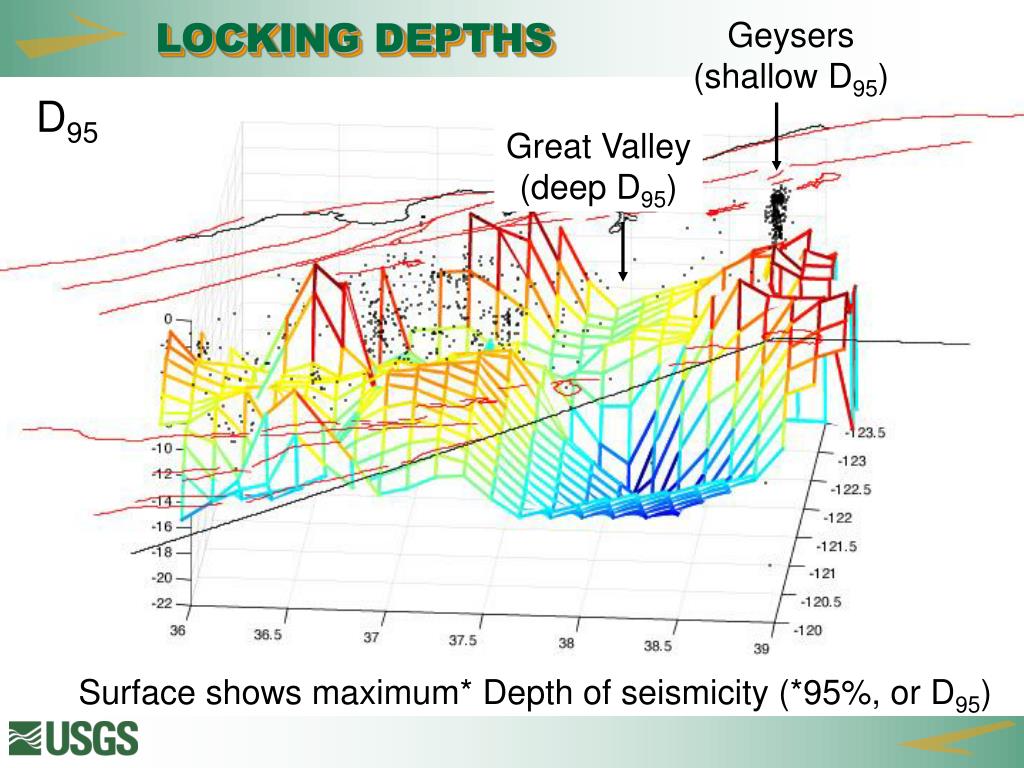 LOCKING DEPTHS

Geysers (shallow $D_{95}$)

$D_{95}$

Great Valley (deep $D_{95}$)

0
-10
-12
-14
-16
-18
-20
-22

36
36.5
37
37.5
38
38.5
39

-123.5
-123
-122.5
-122
-121.5
-121
-120.5
-120

Surface shows maximum* Depth of seismicity (*95%, or $D_{95}$)

USGS